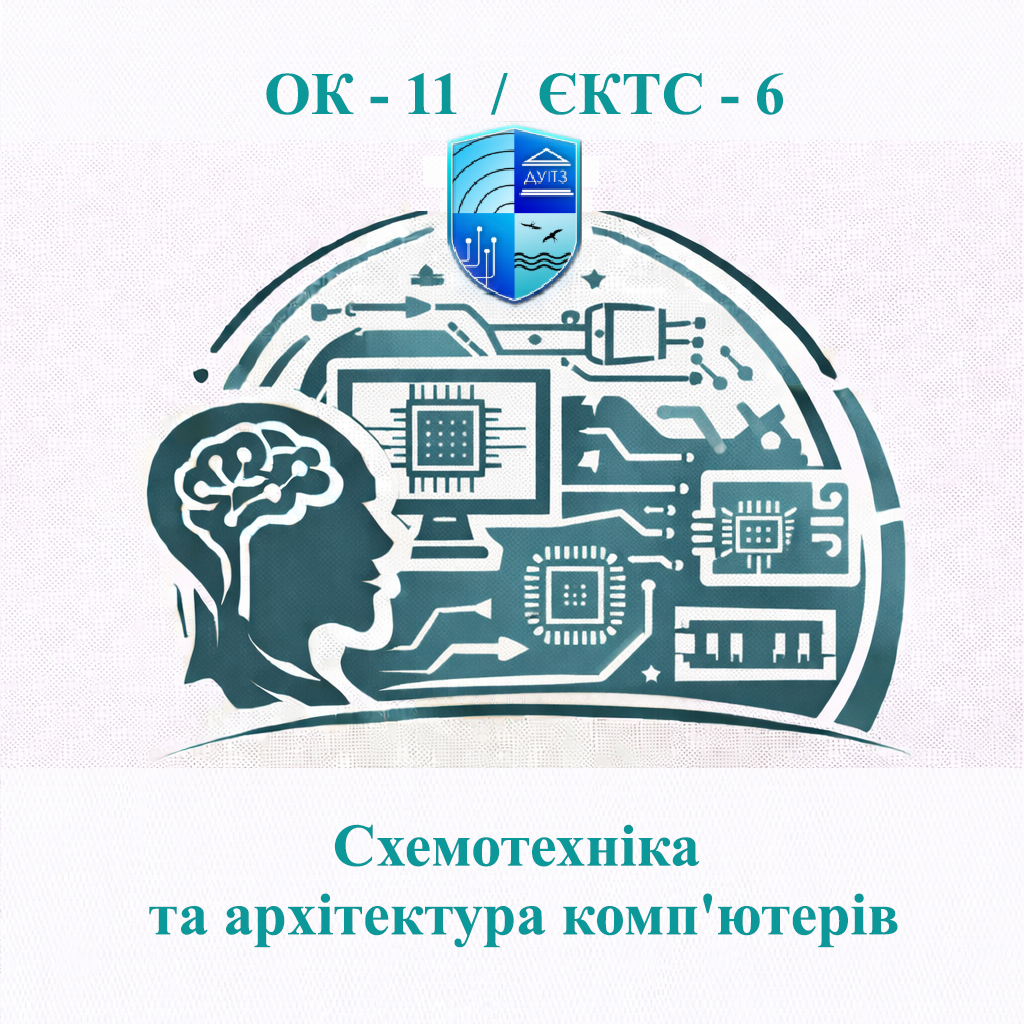 ОК - 11 / ЄКТС - 6

ДУІТЗ

Схемотехніка
та архітектура комп'ютерів